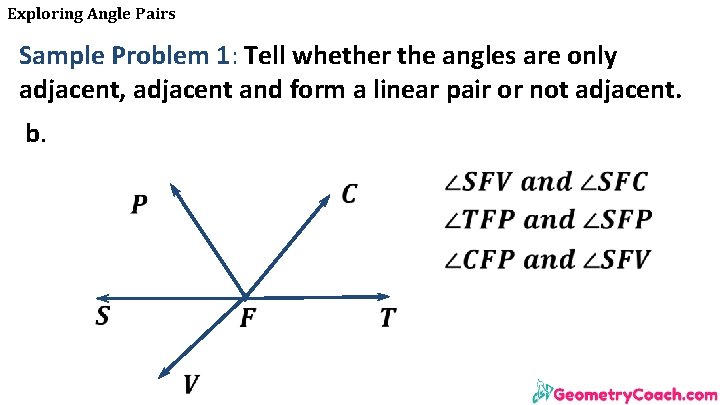 Exploring Angle Pairs

Sample Problem 1: Tell whether the angles are only adjacent, adjacent and form a linear pair or not adjacent.

b.

P

C

S

F

T

V

$\angle SFV$ and $\angle SFC$

$\angle TFP$ and $\angle SFP$

$\angle CFP$ and $\angle SFV$

GeometryCoach.com